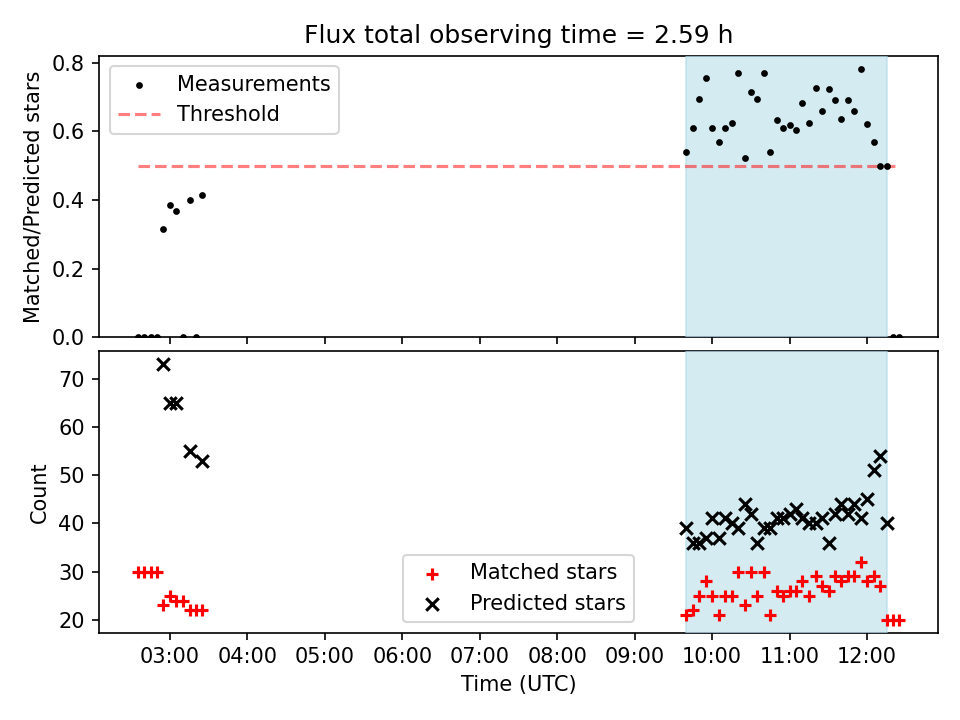 Flux total observing time = 2.59 h

Measurements
Threshold

Matched/Predicted stars

0.8
0.6
0.4
0.2
0.0

Count

70
60
50
40
30
20

Matched stars
Predicted stars

03:00 04:00 05:00 06:00 07:00 08:00 09:00 10:00 11:00 12:00

Time (UTC)